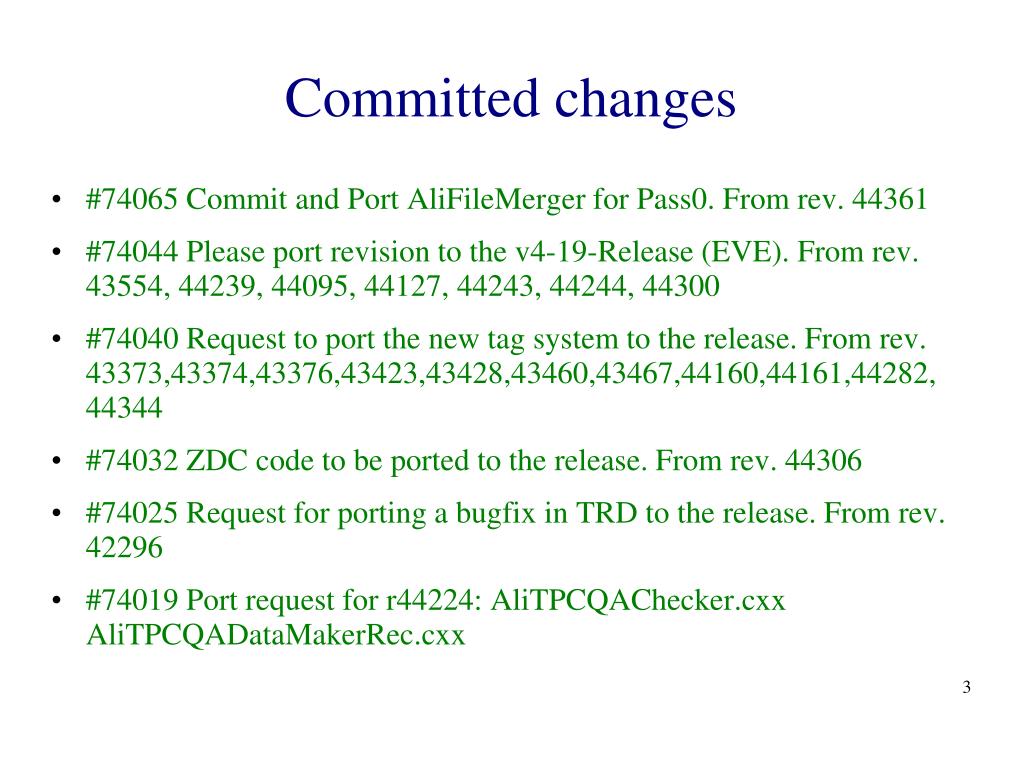 Committed changes

• #74065 Commit and Port AliFileMerger for Pass0. From rev. 44361

• #74044 Please port revision to the v4-19-Release (EVE). From rev. 43554, 44239, 44095, 44127, 44243, 44244, 44300

• #74040 Request to port the new tag system to the release. From rev. 43373,43374,43376,43423,43428,43460,43467,44160,44161,44282, 44344

• #74032 ZDC code to be ported to the release. From rev. 44306

• #74025 Request for porting a bugfix in TRD to the release. From rev. 42296

• #74019 Port request for r44224: AliTPCQAChecker.cxx AliTPCQADataMakerRec.cxx

3